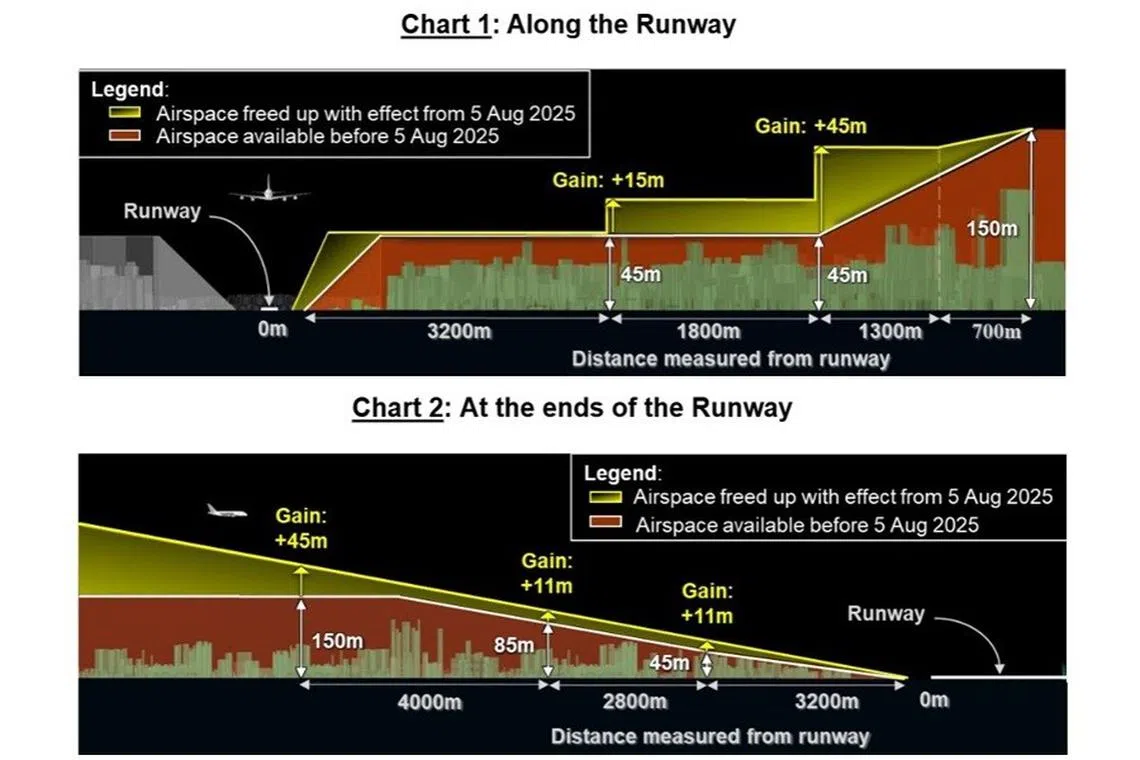 Chart 1: Along the Runway

Legend:
Airspace freed up with effect from 5 Aug 2025
Airspace available before 5 Aug 2025

Gain: +45m
Gain: +15m
Runway
150m
45m
45m
0m
3200m
1800m
1300m
700m
Distance measured from runway

Chart 2: At the ends of the Runway

Legend:
Airspace freed up with effect from 5 Aug 2025
Airspace available before 5 Aug 2025

Gain: +45m
Gain: +11m
Gain: +11m
Runway
150m
85m
45m
4000m
2800m
3200m
0m
Distance measured from runway